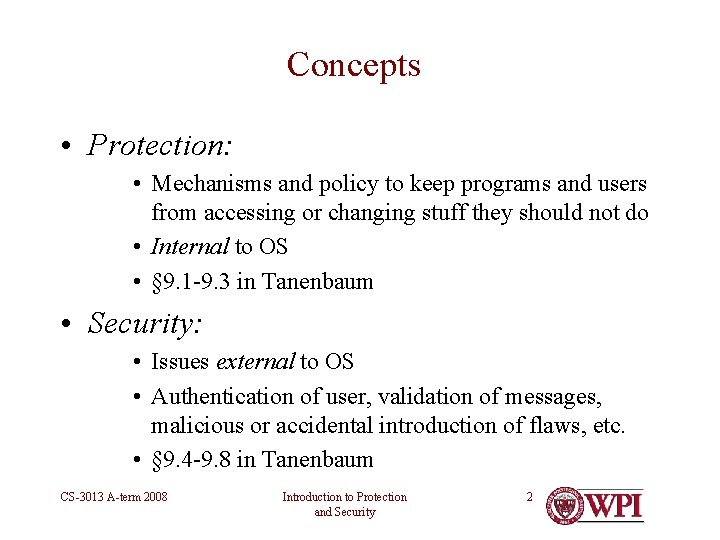 Concepts

• Protection:

• Mechanisms and policy to keep programs and users from accessing or changing stuff they should not do

• Internal to OS

• §9.1-9.3 in Tanenbaum

• Security:

• Issues external to OS

• Authentication of user, validation of messages, malicious or accidental introduction of flaws, etc.

• §9.4-9.8 in Tanenbaum

CS-3013 A-term 2008

Introduction to Protection and Security

2

WPI